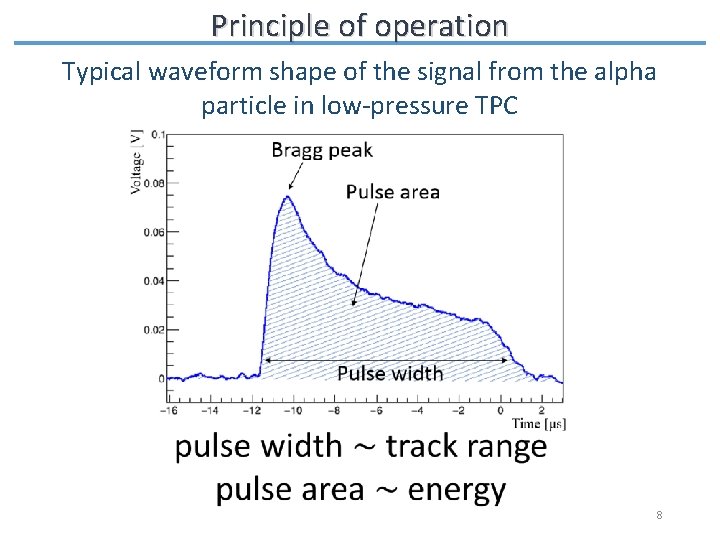 Principle of operation

Typical waveform shape of the signal from the alpha particle in low-pressure TPC

Voltage [V]
0.1
0.08
0.06
0.04
0.02
0
Bragg peak
Pulse area
Pulse width
−16 −14 −12 −10 −8 −6 −4 −2 0 2
Time [μs]

pulse width ~ track range
pulse area ~ energy

8